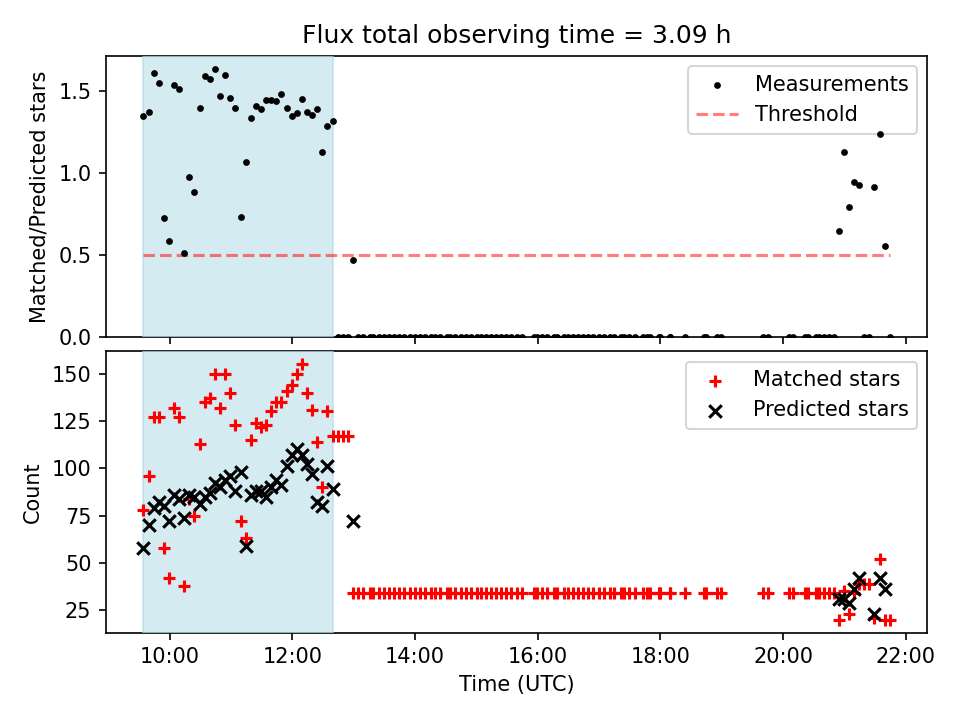 Flux total observing time = 3.09 h

Matched/Predicted stars

1.5
1.0
0.5
0.0

Measurements
Threshold

Count

150
125
100
75
50
25

Matched stars
Predicted stars

10:00
12:00
14:00
16:00
18:00
20:00
22:00

Time (UTC)